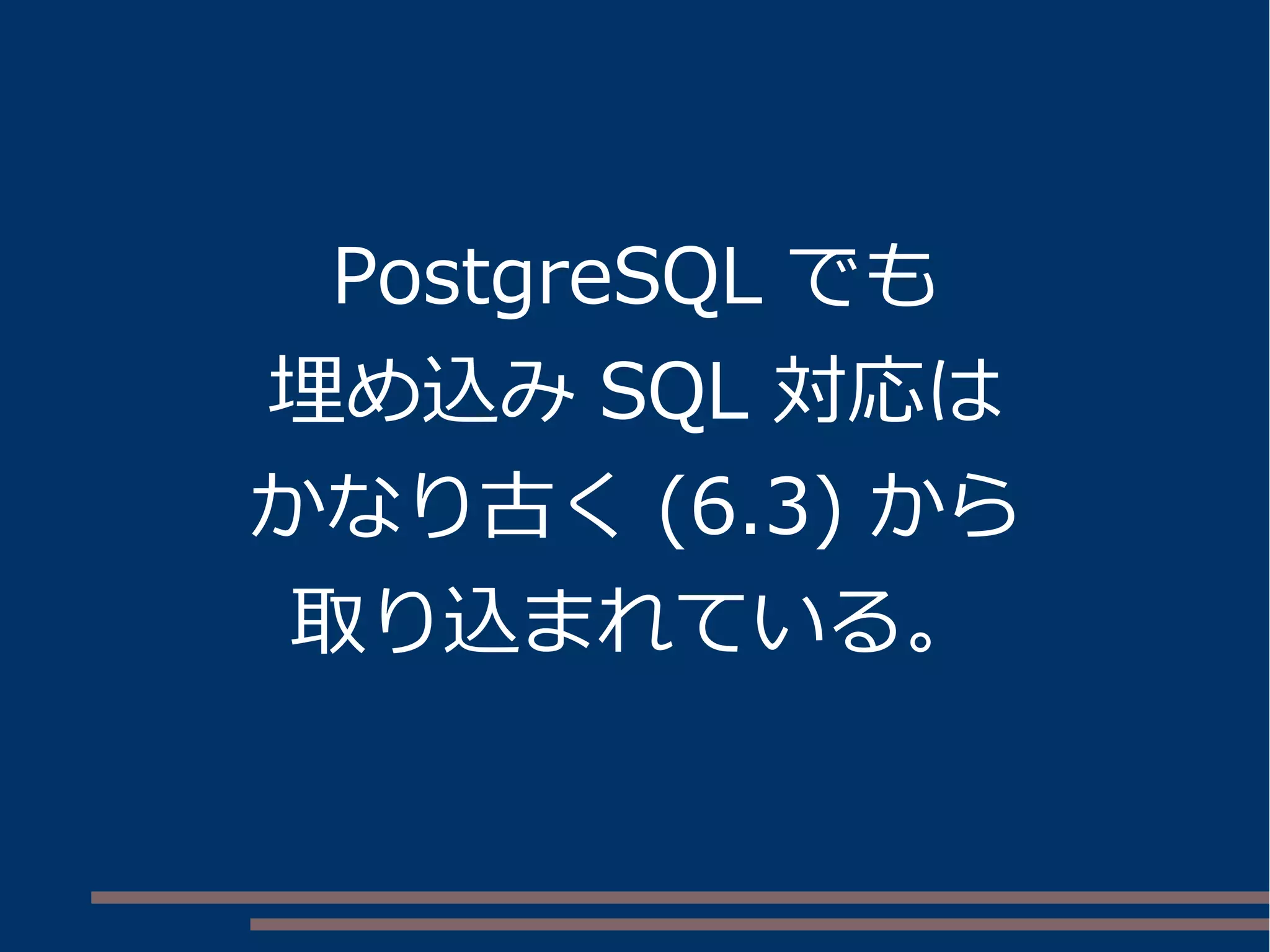 PostgreSQL でも
埋め込み SQL 対応は
かなり古く (6.3) から
取り込まれている。